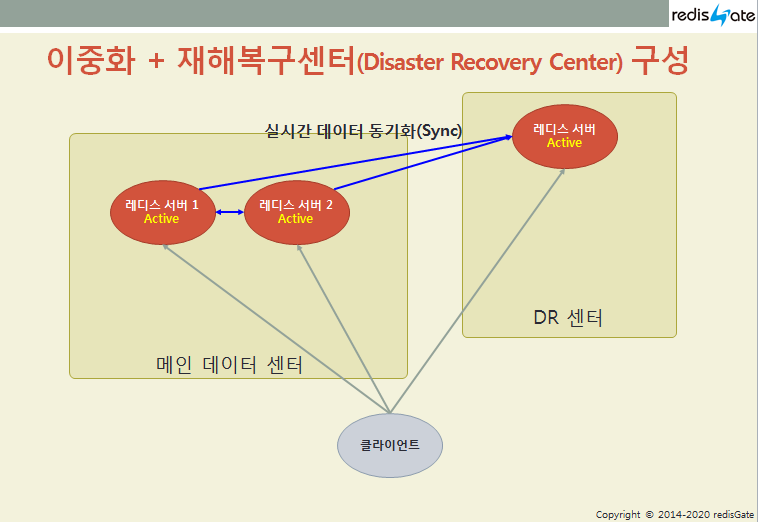 redisGate

이중화 + 재해복구센터(Disaster Recovery Center) 구성

실시간 데이터 동기화(Sync)

레디스 서버
Active

레디스 서버 1
Active

레디스 서버 2
Active

DR 센터

메인 데이터 센터

클라이언트

Copyright © 2014-2020 redisGate